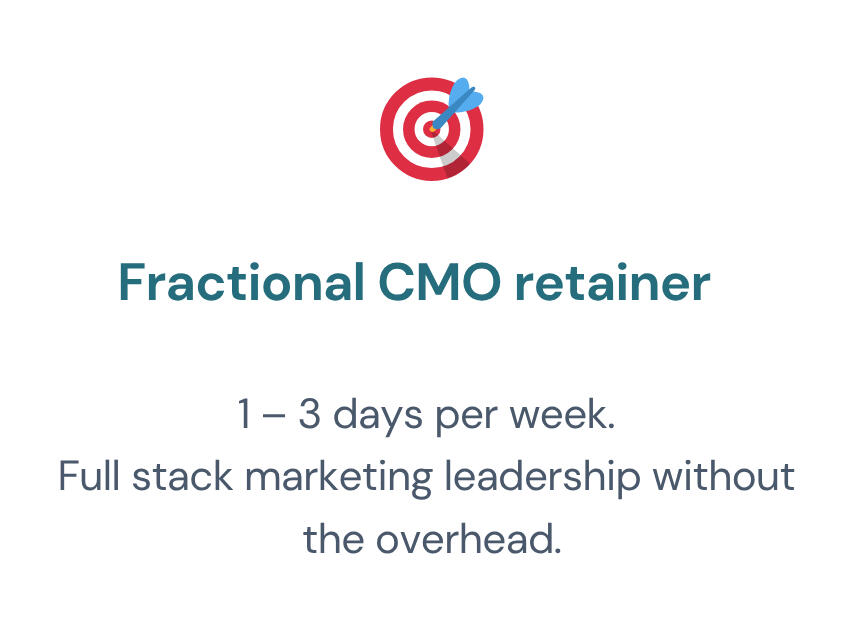 Fractional CMO retainer

1 – 3 days per week.
Full stack marketing leadership without the overhead.